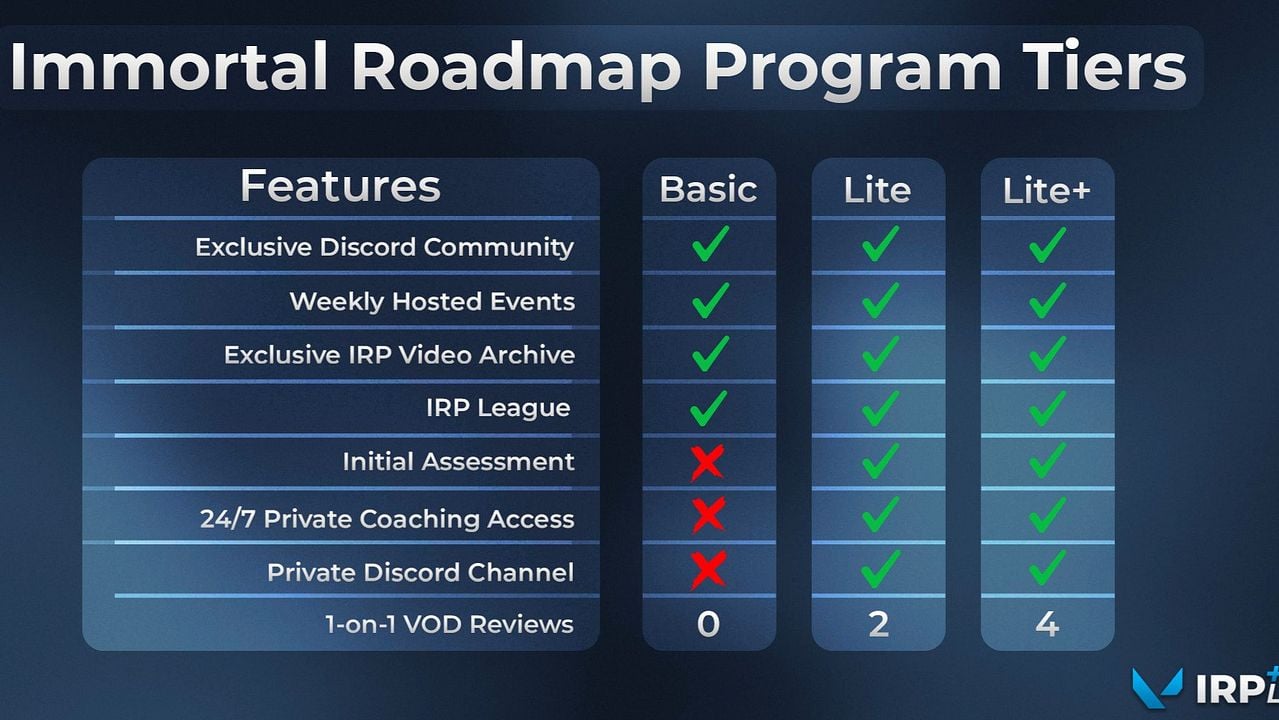 Immortal Roadmap Program Tiers

| Features | Basic | Lite | Lite+ |
|---|---|---|---|
| Exclusive Discord Community | ✓ | ✓ | ✓ |
| Weekly Hosted Events | ✓ | ✓ | ✓ |
| Exclusive IRP Video Archive | ✓ | ✓ | ✓ |
| IRP League | ✓ | ✓ | ✓ |
| Initial Assessment | ✗ | ✓ | ✓ |
| 24/7 Private Coaching Access | ✗ | ✓ | ✓ |
| Private Discord Channel | ✗ | ✓ | ✓ |
| 1-on-1 VOD Reviews | 0 | 2 | 4 |

IRP